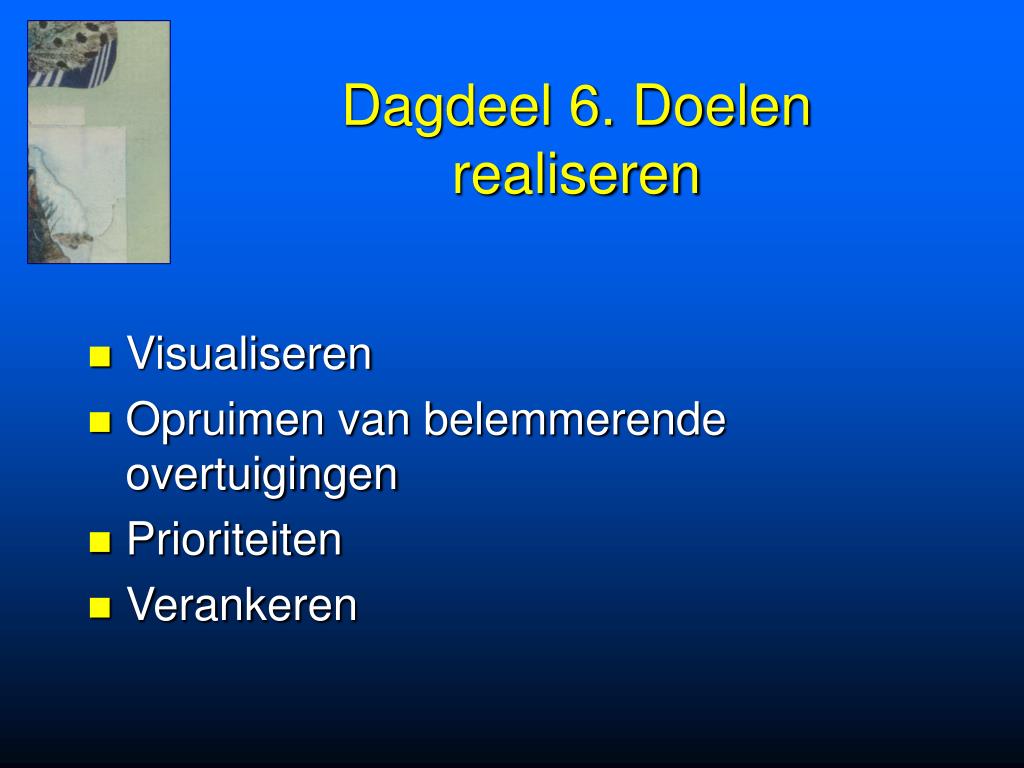 Dagdeel 6. Doelen realiseren

- Visualiseren
- Opruimen van belemmerende overtuigingen
- Prioriteiten
- Verankeren